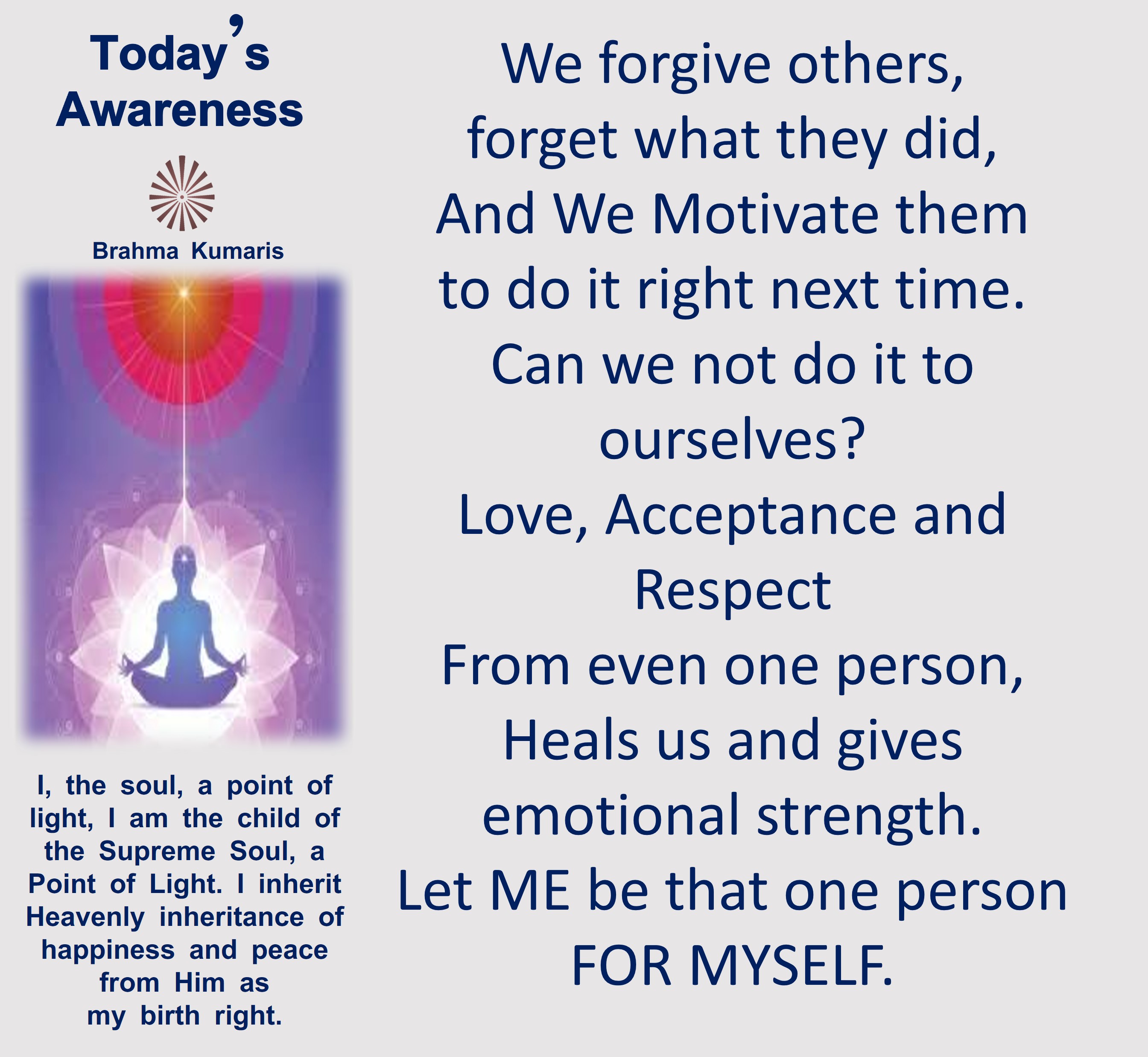 Today's Awareness

Brahma Kumaris

I, the soul, a point of light, I am the child of the Supreme Soul, a Point of Light. I inherit Heavenly inheritance of happiness and peace from Him as my birth right.

We forgive others,
forget what they did,
And We Motivate them
to do it right next time.
Can we not do it to
ourselves?
Love, Acceptance and
Respect
From even one person,
Heals us and gives
emotional strength.
Let ME be that one person
FOR MYSELF.